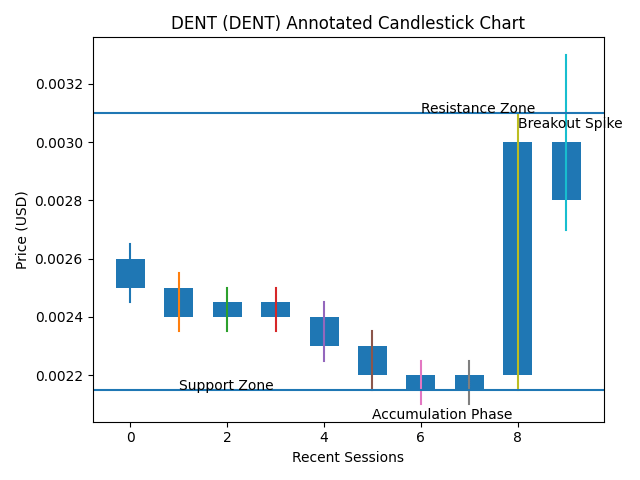 DENT (DENT) Annotated Candlestick Chart

Price (USD)

0.0032
0.0030
0.0028
0.0026
0.0024
0.0022

Resistance Zone
Breakout Spike
Support Zone
Accumulation Phase

0
2
4
6
8

Recent Sessions